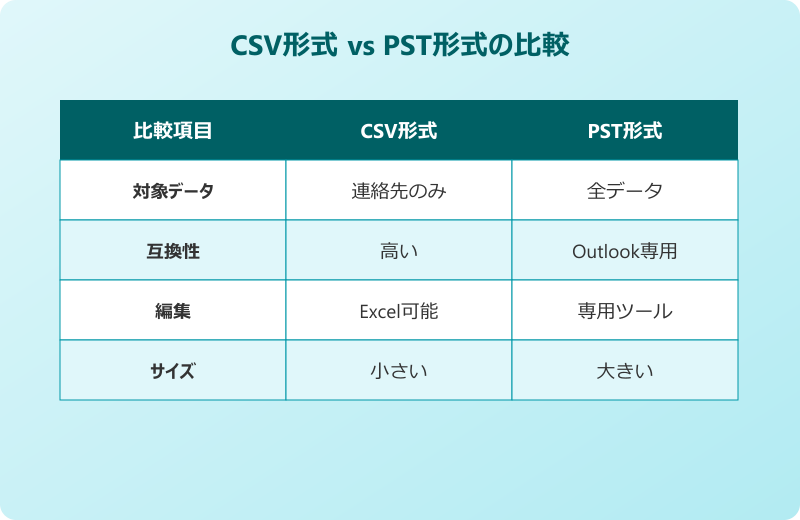 CSV形式 vs PST形式の比較

| 比較項目 | CSV形式 | PST形式 |
|---|---|---|
| 対象データ | 連絡先のみ | 全データ |
| 互換性 | 高い | Outlook専用 |
| 編集 | Excel可能 | 専用ツール |
| サイズ | 小さい | 大きい |